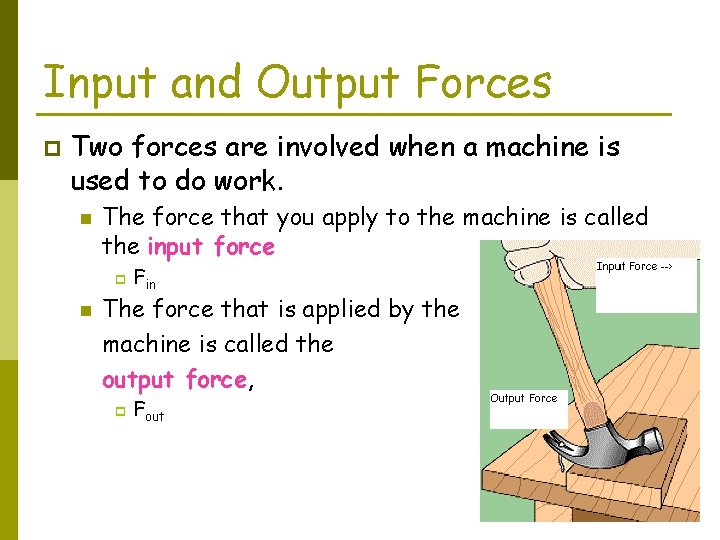 Input and Output Forces

Two forces are involved when a machine is used to do work.

The force that you apply to the machine is called the input force

$F_{in}$

The force that is applied by the machine is called the output force,

$F_{out}$

Input Force -->

Output Force